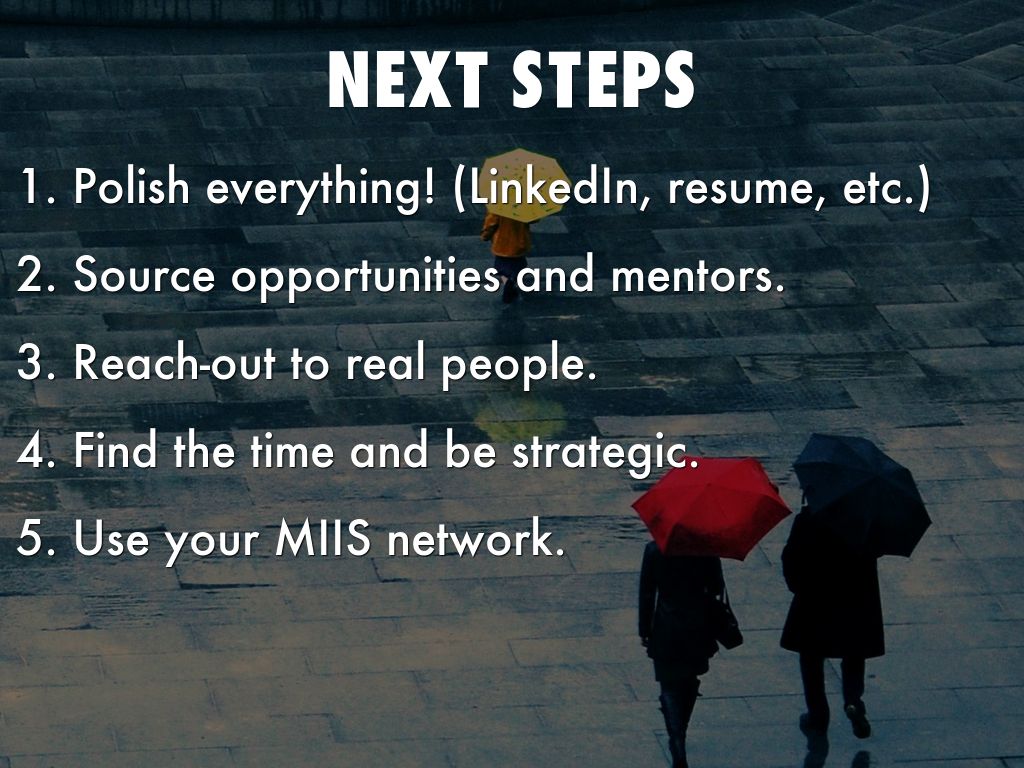 NEXT STEPS

1. Polish everything! (LinkedIn, resume, etc.)
2. Source opportunities and mentors.
3. Reach-out to real people.
4. Find the time and be strategic.
5. Use your MIIS network.